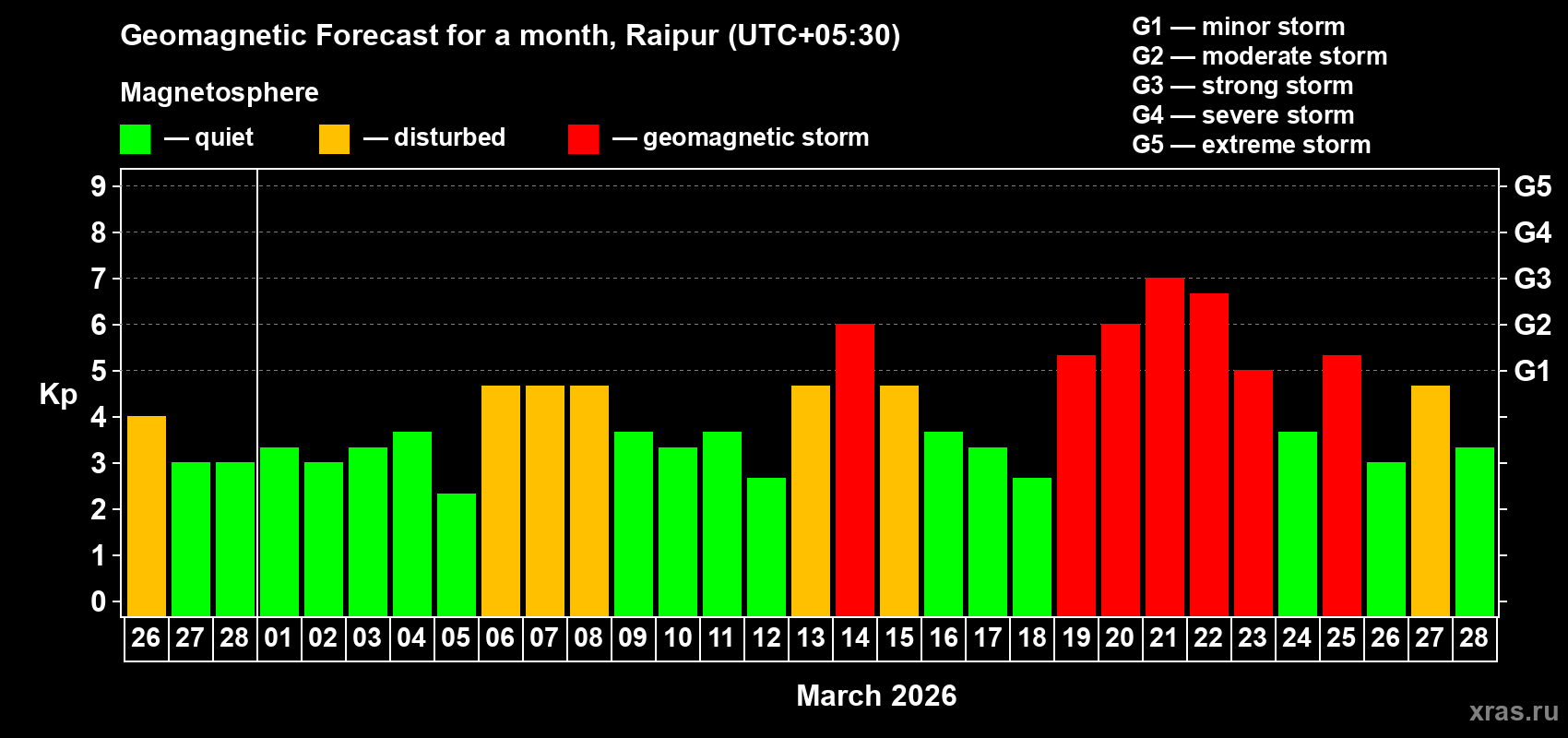 Geomagnetic Forecast for a month, Raipur (UTC+05:30)

Magnetosphere

— quiet — disturbed — geomagnetic storm

G1 — minor storm
G2 — moderate storm
G3 — strong storm
G4 — severe storm
G5 — extreme storm

Kp

9
8
7
6
5
4
3
2
1
0

G5
G4
G3
G2
G1

26 27 28 01 02 03 04 05 06 07 08 09 10 11 12 13 14 15 16 17 18 19 20 21 22 23 24 25 26 27 28

March 2026

xras.ru